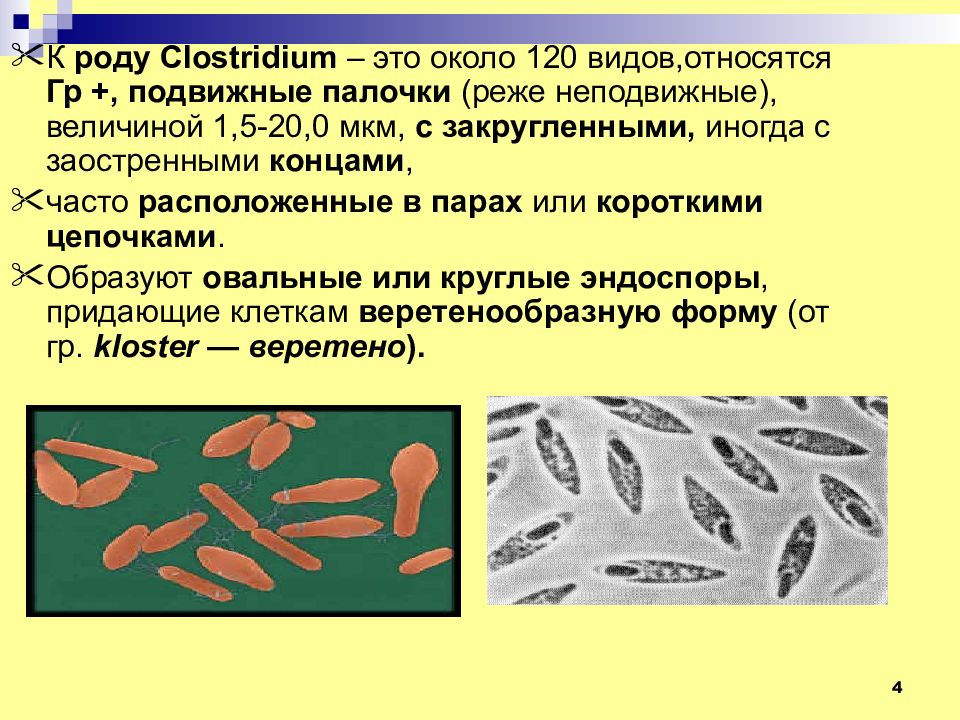 К роду Clostridium – это около 120 видов,относятся Гр +, подвижные палочки (реже неподвижные), величиной 1,5-20,0 мкм, с закругленными, иногда с заостренными концами,

часто расположенные в парах или короткими цепочками.

Образуют овальные или круглые эндоспоры, придающие клеткам веретенообразную форму (от гр. kloster — веретено).

4